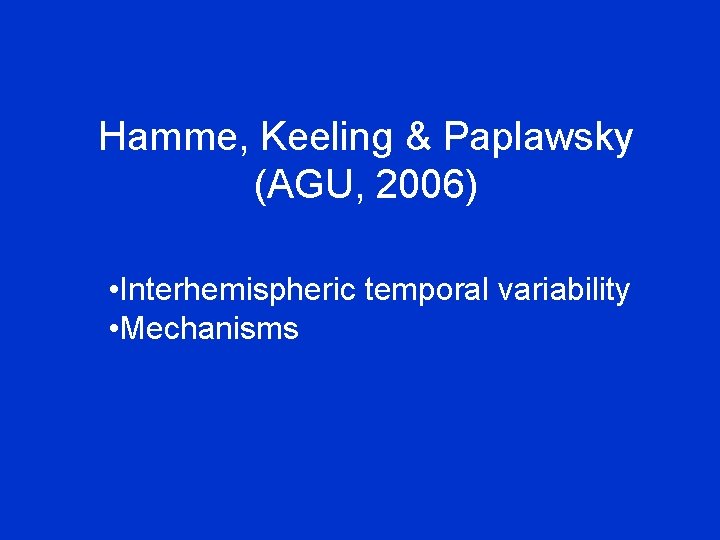 Hamme, Keeling & Paplawsky
(AGU, 2006)

•Interhemispheric temporal variability
•Mechanisms